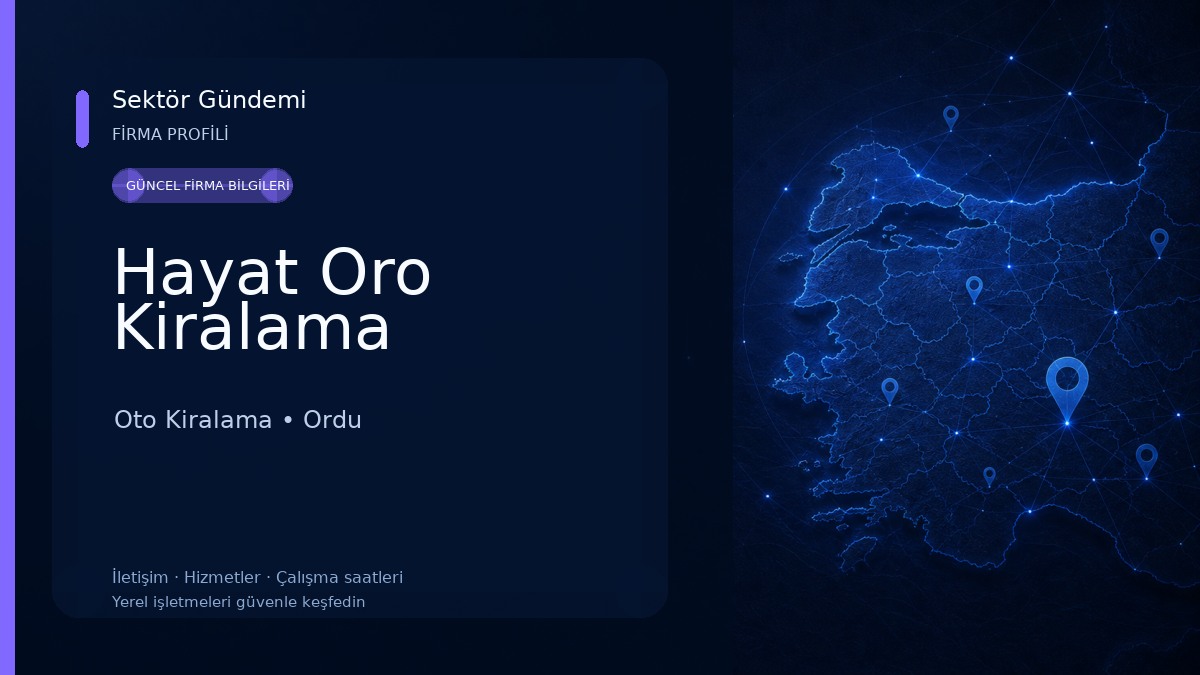 Sektör Gündemi
FİRMA PROFİLİ

GÜNCEL FİRMA BİLGİLERİ

Hayat Oro Kiralama

Oto Kiralama • Ordu

İletişim · Hizmetler · Çalışma saatleri
Yerel işletmeleri güvenle keşfedin